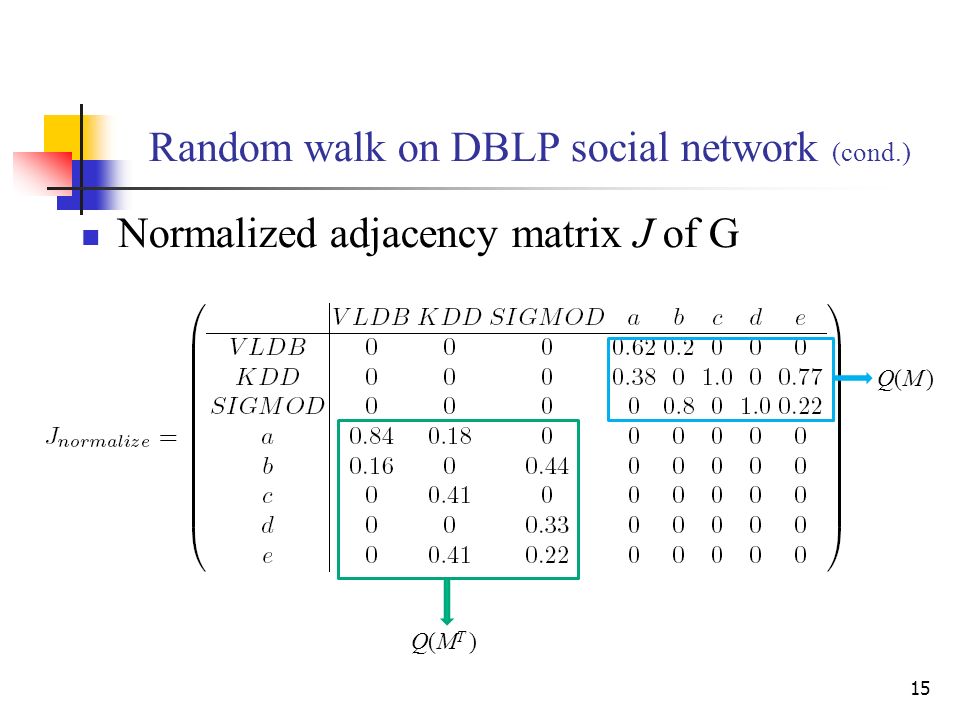 Random walk on DBLP social network (cond.)

Normalized adjacency matrix $J$ of G

$J_{normalize} =$

| | $VLDB$ | $KDD$ | $SIGMOD$ | $a$ | $b$ | $c$ | $d$ | $e$ |
|---|---|---|---|---|---|---|---|---|
| $VLDB$ | 0 | 0 | 0 | 0.62 | 0.2 | 0 | 0 | 0 |
| $KDD$ | 0 | 0 | 0 | 0.38 | 0 | 1.0 | 0 | 0.77 |
| $SIGMOD$ | 0 | 0 | 0 | 0 | 0.8 | 0 | 1.0 | 0.22 |
| $a$ | 0.84 | 0.18 | 0 | 0 | 0 | 0 | 0 | 0 |
| $b$ | 0.16 | 0 | 0.44 | 0 | 0 | 0 | 0 | 0 |
| $c$ | 0 | 0.41 | 0 | 0 | 0 | 0 | 0 | 0 |
| $d$ | 0 | 0 | 0.33 | 0 | 0 | 0 | 0 | 0 |
| $e$ | 0 | 0.41 | 0.22 | 0 | 0 | 0 | 0 | 0 |

$Q(M)$

$Q(M^T)$

15